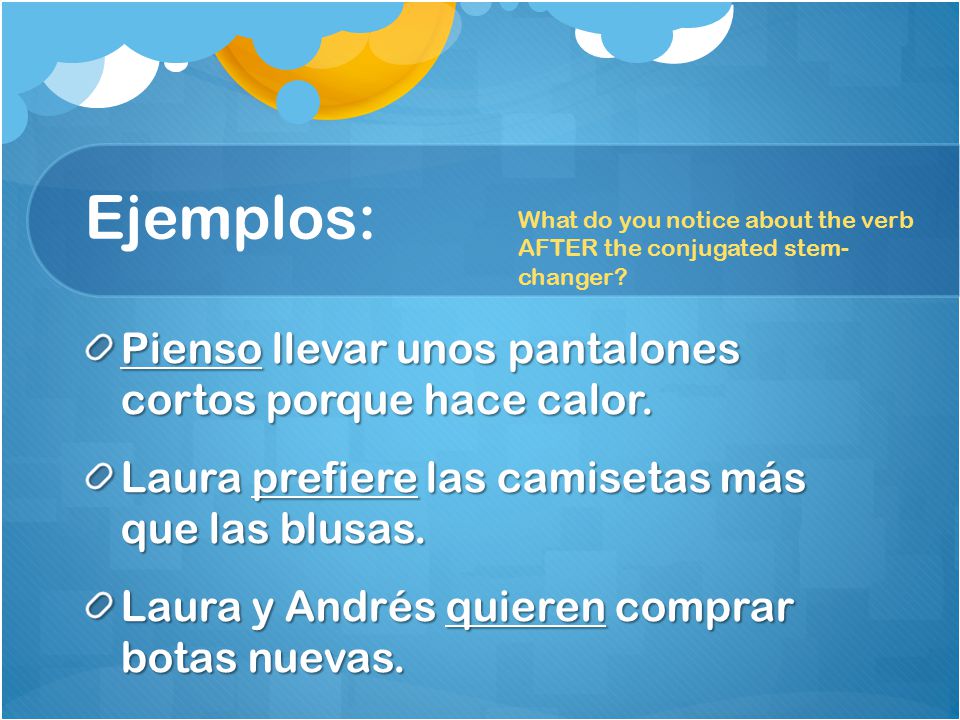 Ejemplos:

What do you notice about the verb AFTER the conjugated stem-changer?

Pienso llevar unos pantalones cortos porque hace calor.

Laura prefiere las camisetas más que las blusas.

Laura y Andrés quieren comprar botas nuevas.